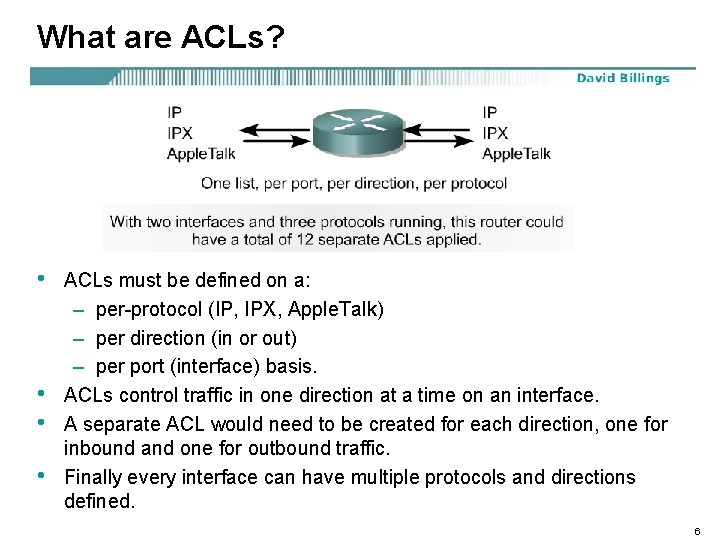 What are ACLs?

David Billings

IP
IPX
AppleTalk

IP
IPX
AppleTalk

One list, per port, per direction, per protocol

With two interfaces and three protocols running, this router could have a total of 12 separate ACLs applied.

• ACLs must be defined on a:
– per-protocol (IP, IPX, AppleTalk)
– per direction (in or out)
– per port (interface) basis.
• ACLs control traffic in one direction at a time on an interface.
• A separate ACL would need to be created for each direction, one for inbound and one for outbound traffic.
• Finally every interface can have multiple protocols and directions defined.

6